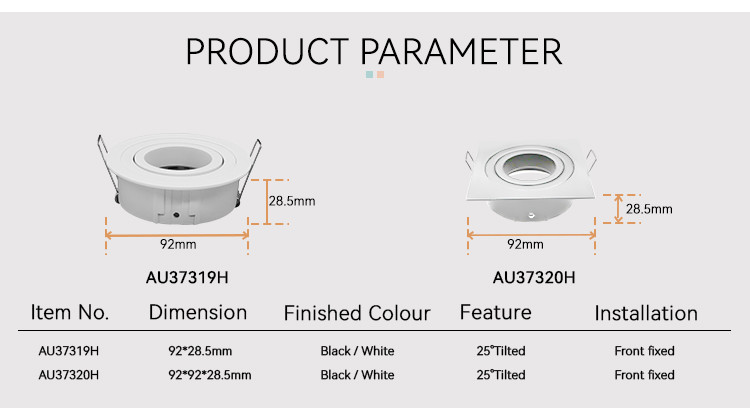 PRODUCT PARAMETER

28.5mm

92mm

AU37319H

28.5mm

92mm

AU37320H

| Item No. | Dimension | Finished Colour | Feature | Installation |
|---|---|---|---|---|
| AU37319H | 92*28.5mm | Black / White | 25°Tilted | Front fixed |
| AU37320H | 92*92*28.5mm | Black / White | 25°Tilted | Front fixed |